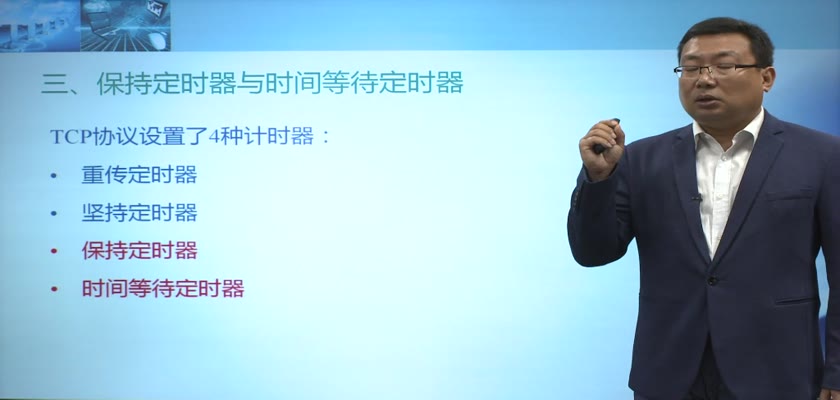 三、保持定时器与时间等待定时器

TCP协议设置了4种计时器：

• 重传定时器
• 坚持定时器
• 保持定时器
• 时间等待定时器